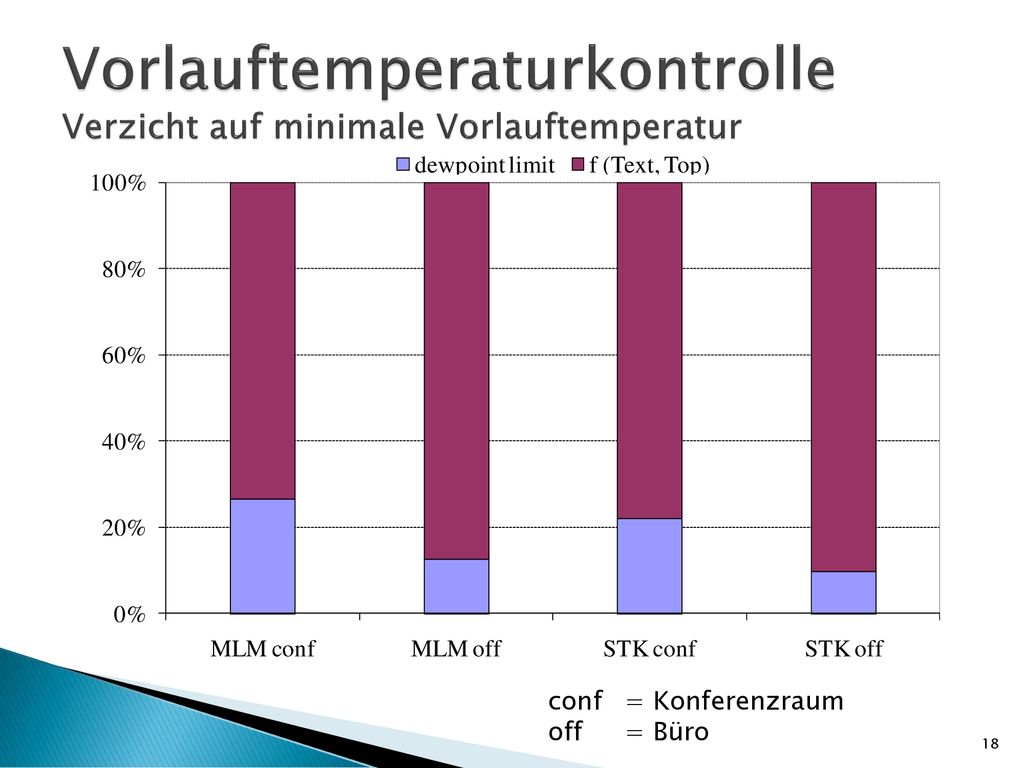 Vorlauftemperaturkontrolle
Verzicht auf minimale Vorlauftemperatur

dewpoint limit
f (Text, Top)

100%
80%
60%
40%
20%
0%

MLM conf
MLM off
STK conf
STK off

conf = Konferenzraum
off = Büro

18